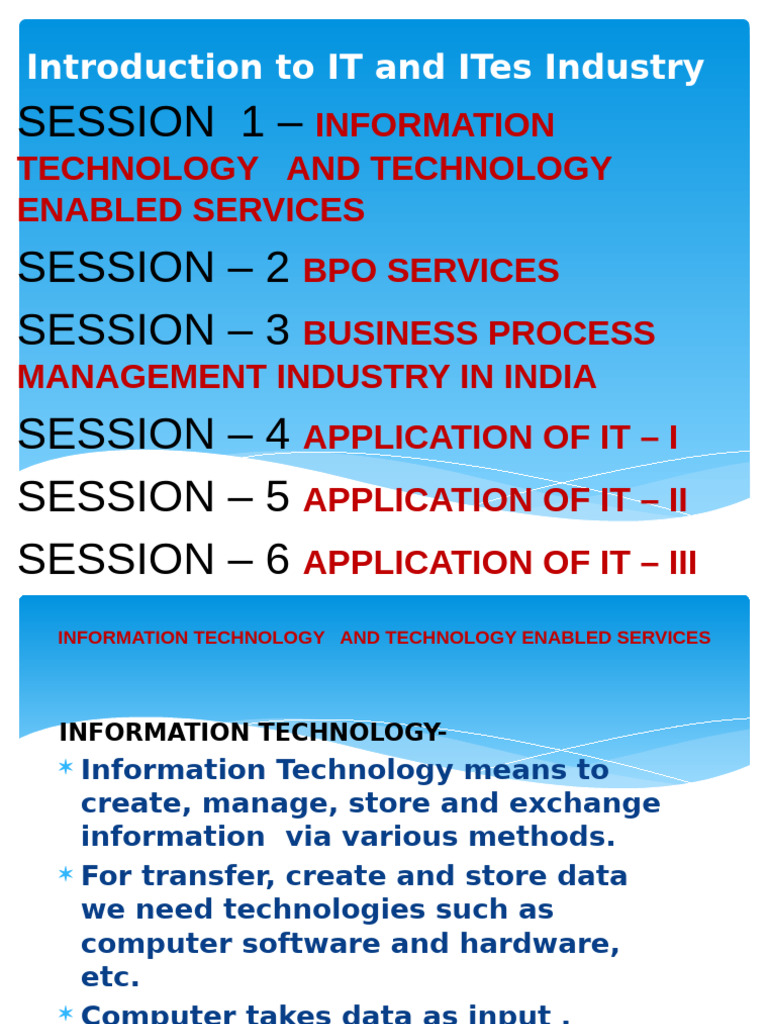 Introduction to IT and ITes Industry

SESSION 1 – INFORMATION TECHNOLOGY AND TECHNOLOGY ENABLED SERVICES

SESSION – 2 BPO SERVICES

SESSION – 3 BUSINESS PROCESS MANAGEMENT INDUSTRY IN INDIA

SESSION – 4 APPLICATION OF IT – I

SESSION – 5 APPLICATION OF IT – II

SESSION – 6 APPLICATION OF IT – III

INFORMATION TECHNOLOGY AND TECHNOLOGY ENABLED SERVICES

INFORMATION TECHNOLOGY-

* Information Technology means to create, manage, store and exchange information via various methods.
* For transfer, create and store data we need technologies such as computer software and hardware, etc.
* Computer takes data as input ,